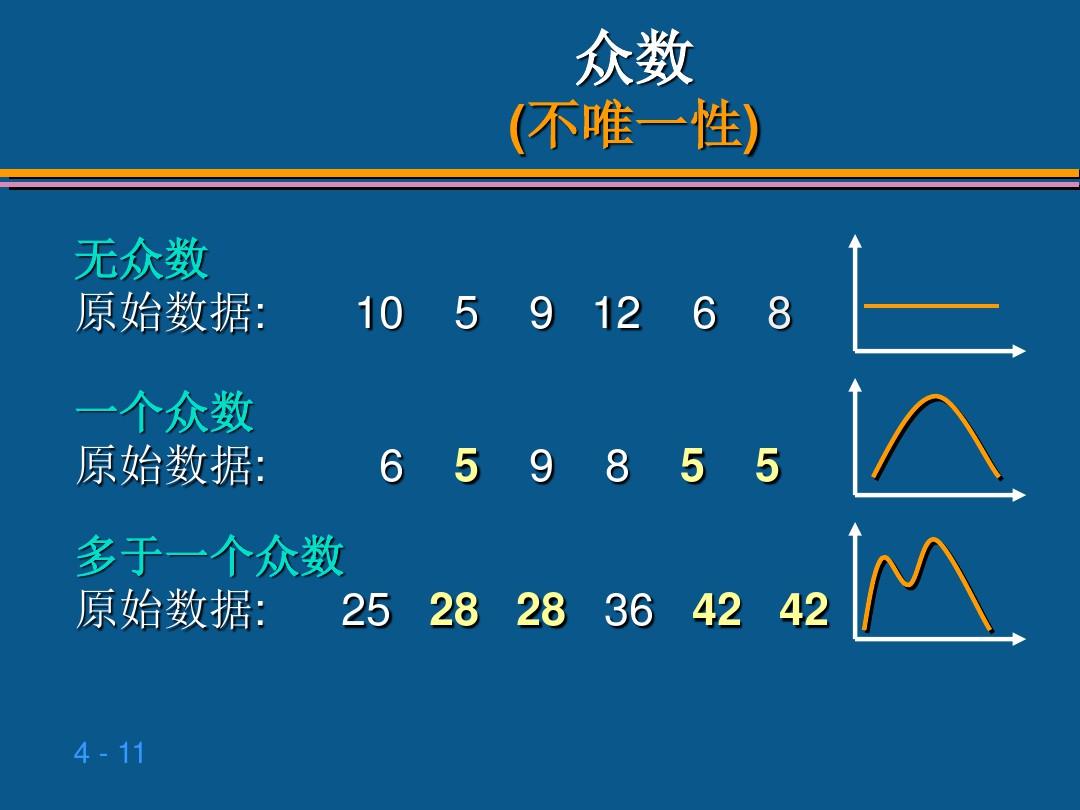 众数
(不唯一性)

无众数
原始数据: 10 5 9 12 6 8

一个众数
原始数据: 6 5 9 8 5 5

多于一个众数
原始数据: 25 28 28 36 42 42

4 - 11